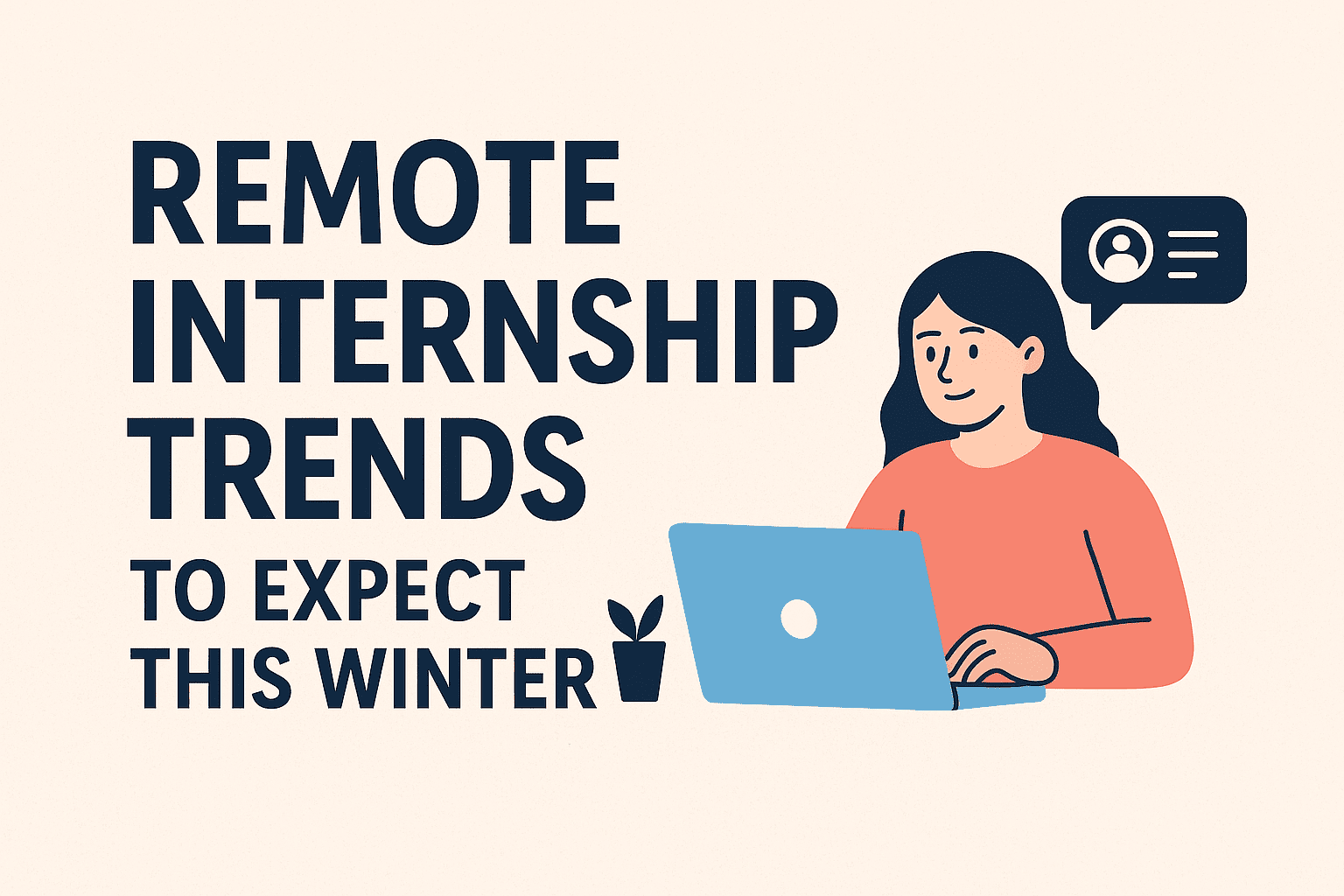 REMOTE INTERNSHIP TRENDS
TO EXPECT THIS WINTER